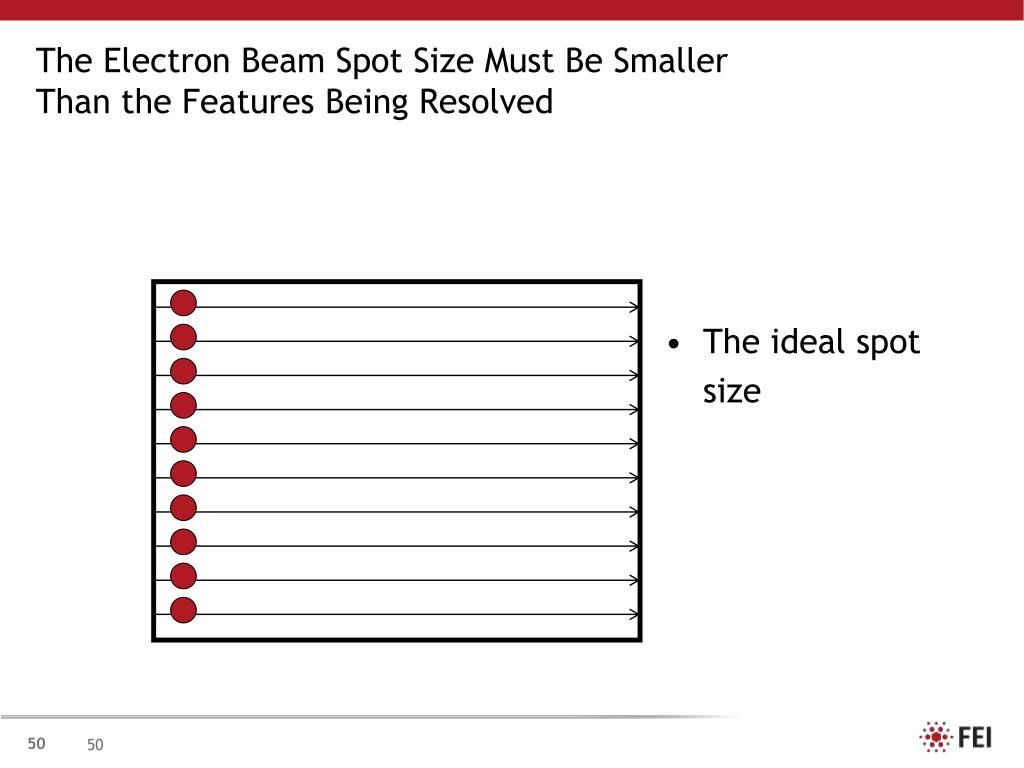 The Electron Beam Spot Size Must Be Smaller Than the Features Being Resolved

• The ideal spot size

50 50

FEI